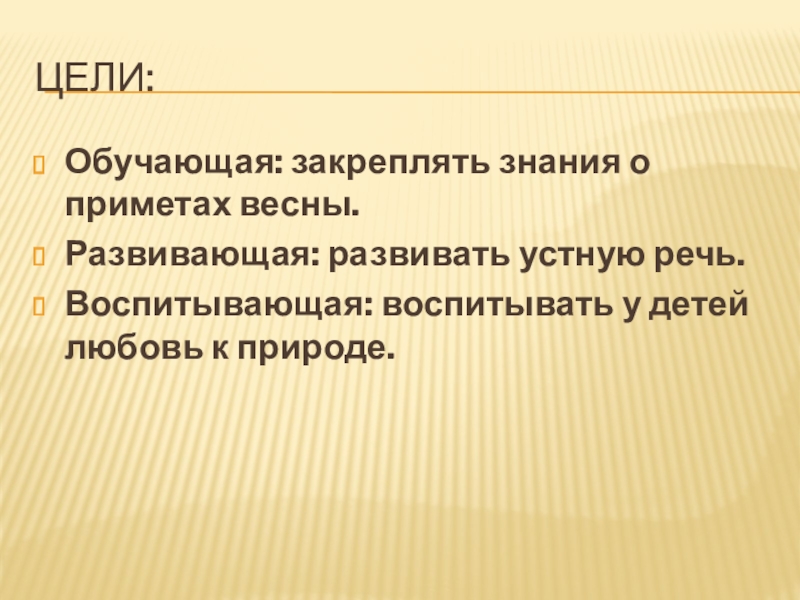 ЦЕЛИ:

Обучающая: закреплять знания о приметах весны.

Развивающая: развивать устную речь.

Воспитывающая: воспитывать у детей любовь к природе.